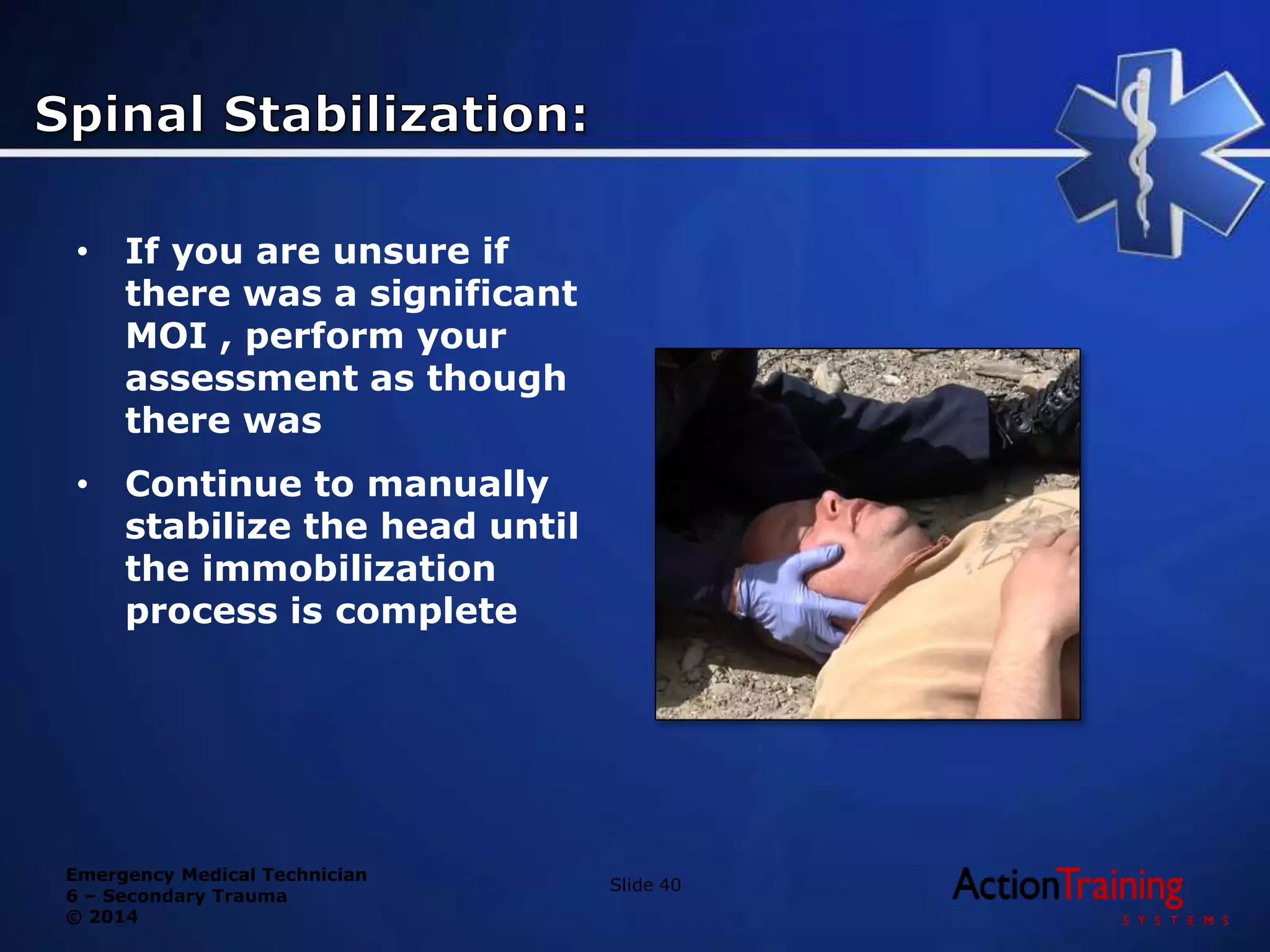 Spinal Stabilization:

• If you are unsure if there was a significant MOI , perform your assessment as though there was

• Continue to manually stabilize the head until the immobilization process is complete

Emergency Medical Technician
6 – Secondary Trauma
© 2014

Slide 40

ActionTraining
SYSTEMS